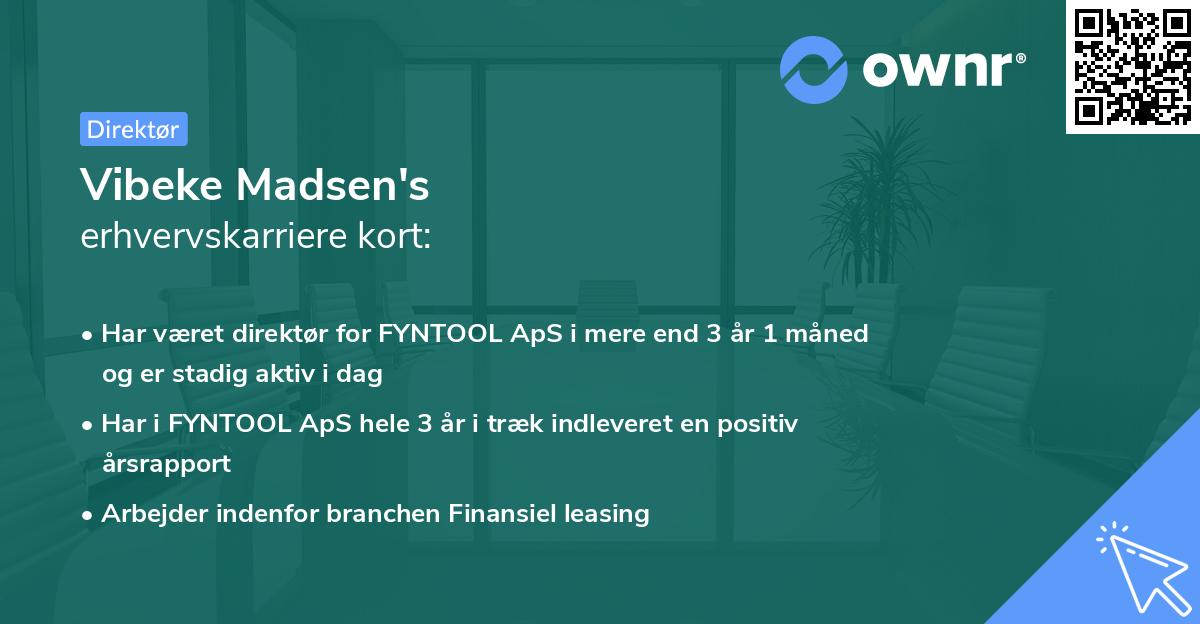 ownr®

Direktør

Vibeke Madsen's
erhvervskarriere kort:

• Har været direktør for FYNTOOL ApS i mere end 3 år 1 måned og er stadig aktiv i dag

• Har i FYNTOOL ApS hele 3 år i træk indleveret en positiv årsrapport

• Arbejder indenfor branchen Finansiel leasing